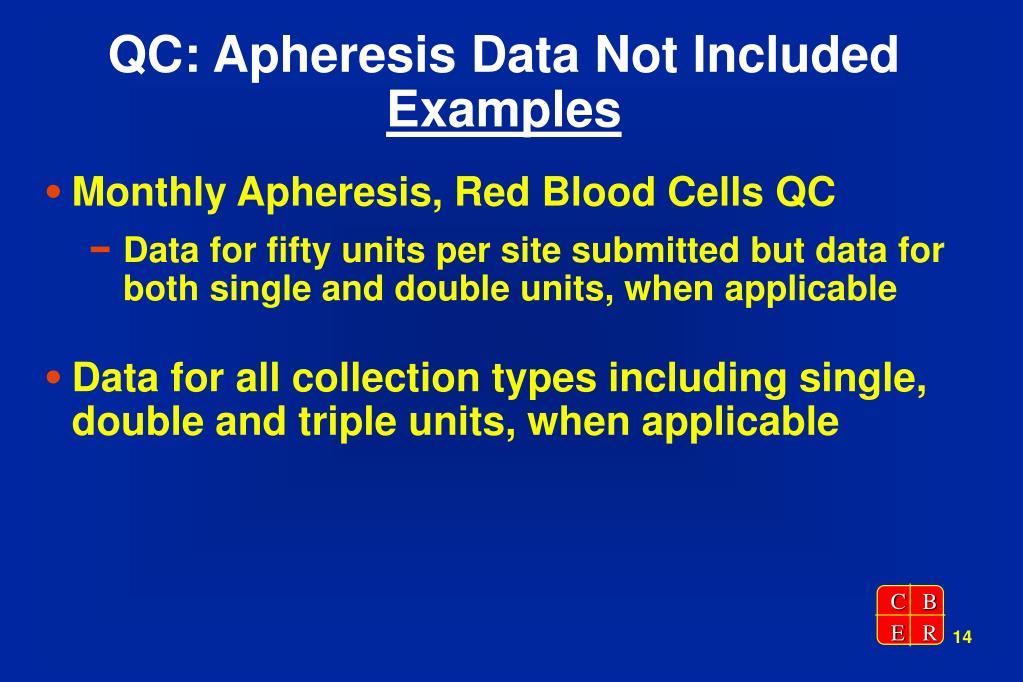 QC: Apheresis Data Not Included
Examples

• Monthly Apheresis, Red Blood Cells QC
– Data for fifty units per site submitted but data for both single and double units, when applicable

• Data for all collection types including single, double and triple units, when applicable

C B
E R

14